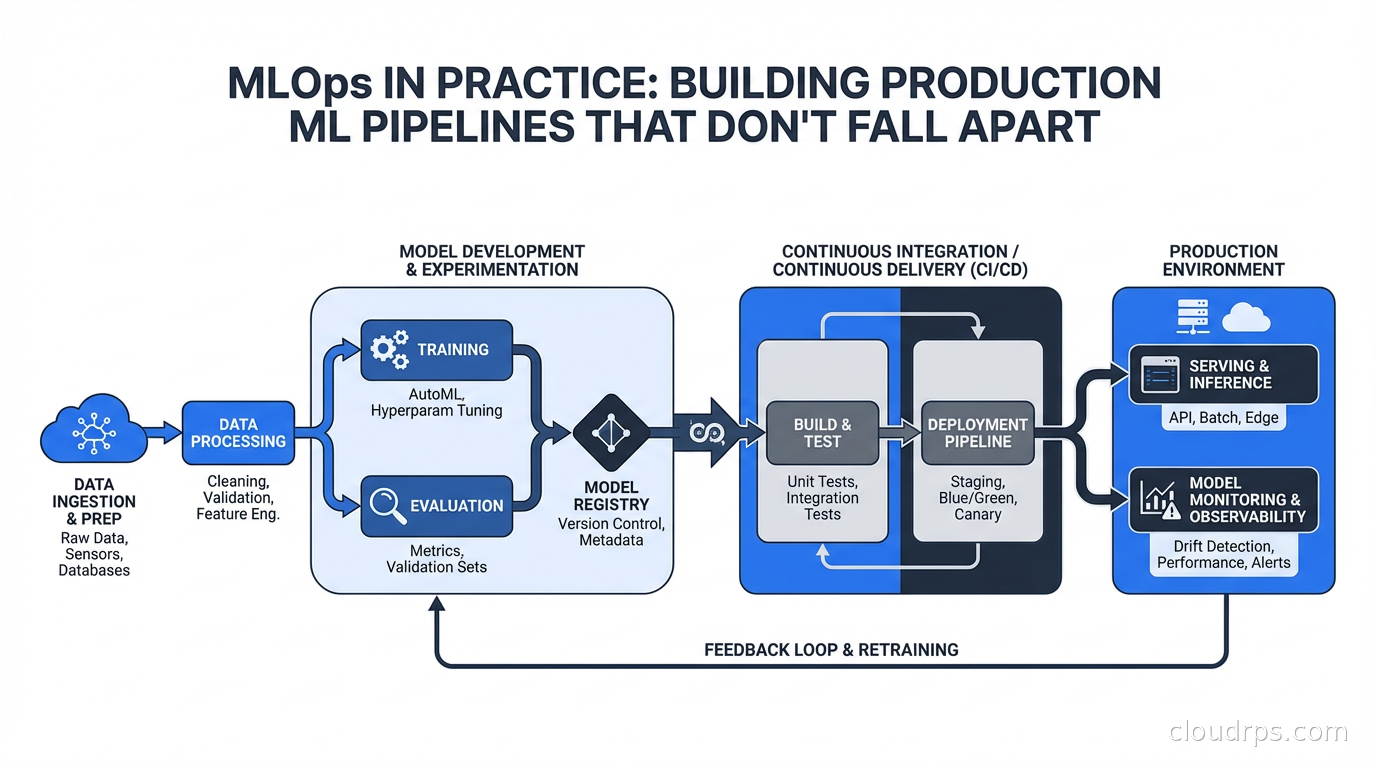 MLOps IN PRACTICE: BUILDING PRODUCTION ML PIPELINES THAT DON'T FALL APART

DATA INGESTION & PREP
Raw Data, Sensors, Databases

DATA PROCESSING
Cleaning, Validation, Feature Eng.

MODEL DEVELOPMENT & EXPERIMENTATION

TRAINING
AutoML, Hyperparam Tuning

EVALUATION
Metrics, Validation Sets

MODEL REGISTRY
Version Control, Metadata

CONTINUOUS INTEGRATION / CONTINUOUS DELIVERY (CI/CD)

BUILD & TEST
Unit Tests, Integration Tests

DEPLOYMENT PIPELINE
Staging, Blue/Green, Canary

PRODUCTION ENVIRONMENT

SERVING & INFERENCE
API, Batch, Edge

MODEL MONITORING & OBSERVABILITY
Drift Detection, Performance, Alerts

FEEDBACK LOOP & RETRAINING

cloudrps.com